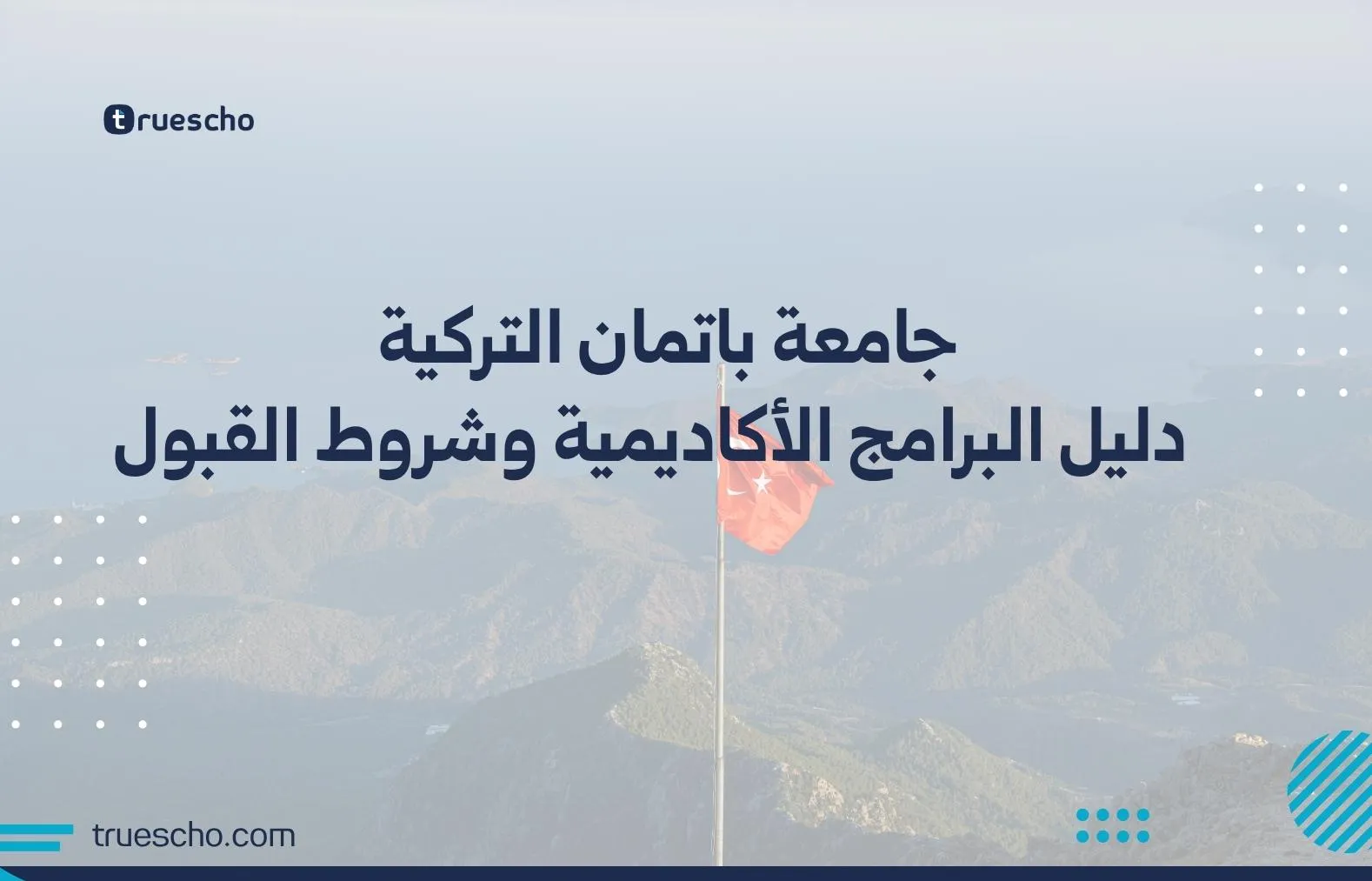 truescho

جامعة باتمان التركية
دليل البرامج الأكاديمية وشروط القبول

truescho.com